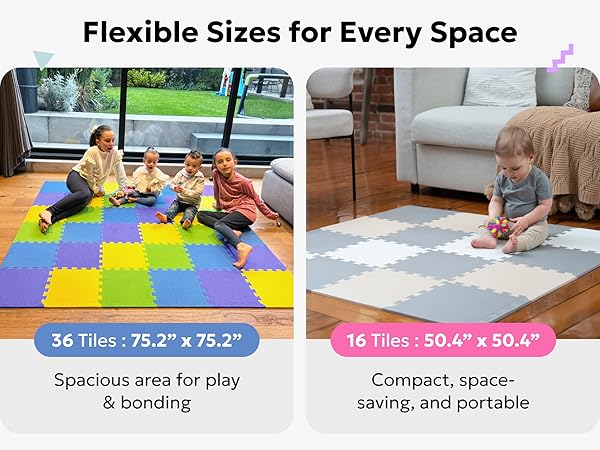 Flexible Sizes for Every Space

36 Tiles : 75.2” x 75.2”

Spacious area for play & bonding

16 Tiles : 50.4” x 50.4”

Compact, space-saving, and portable